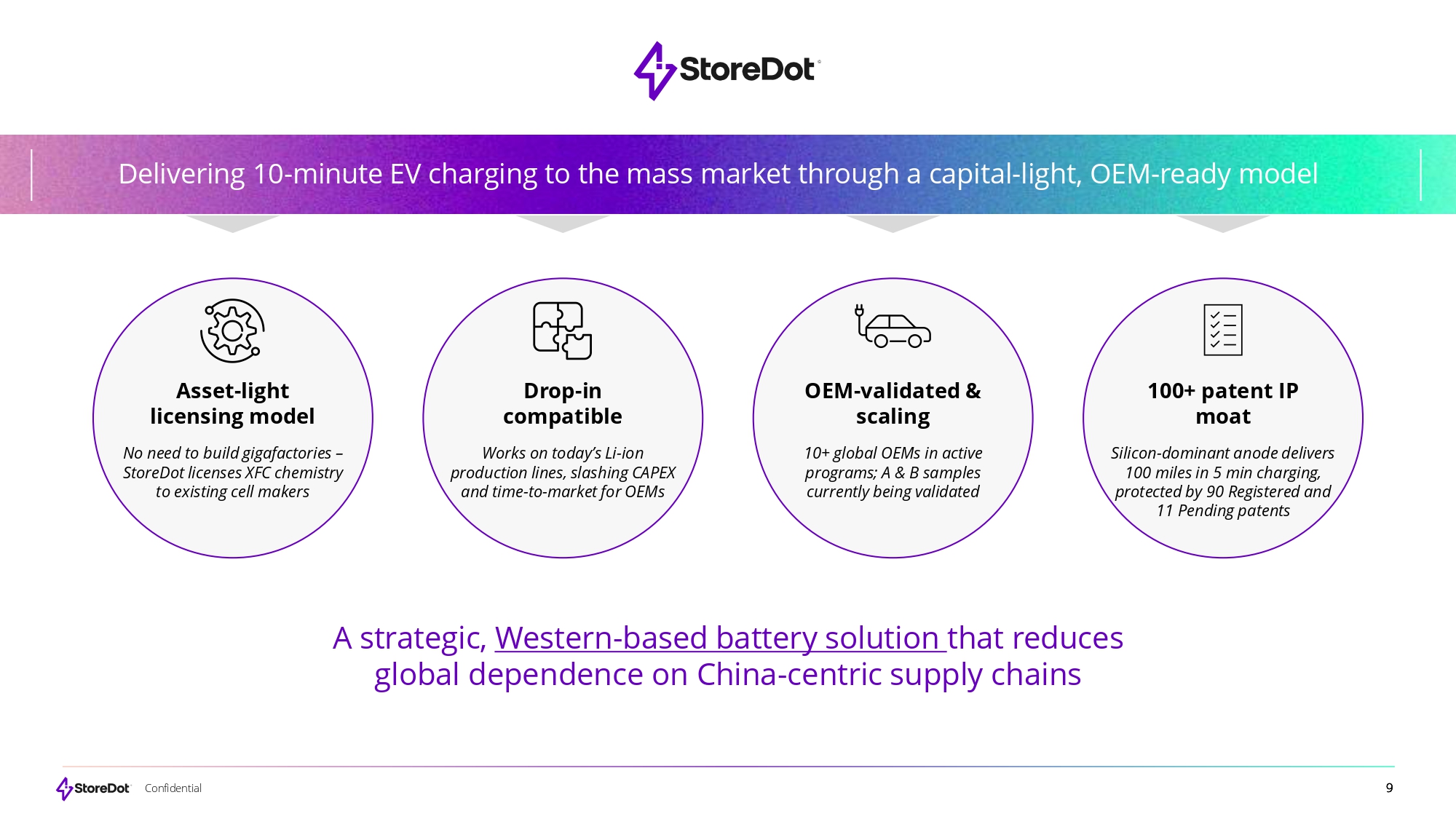 StoreDot

Delivering 10-minute EV charging to the mass market through a capital-light, OEM-ready model

Asset-light licensing model

No need to build gigafactories – StoreDot licenses XFC chemistry to existing cell makers

Drop-in compatible

Works on today's Li-ion production lines, slashing CAPEX and time-to-market for OEMs

OEM-validated & scaling

10+ global OEMs in active programs; A & B samples currently being validated

100+ patent IP moat

Silicon-dominant anode delivers 100 miles in 5 min charging, protected by 90 Registered and 11 Pending patents

A strategic, Western-based battery solution that reduces global dependence on China-centric supply chains

StoreDot Confidential

9